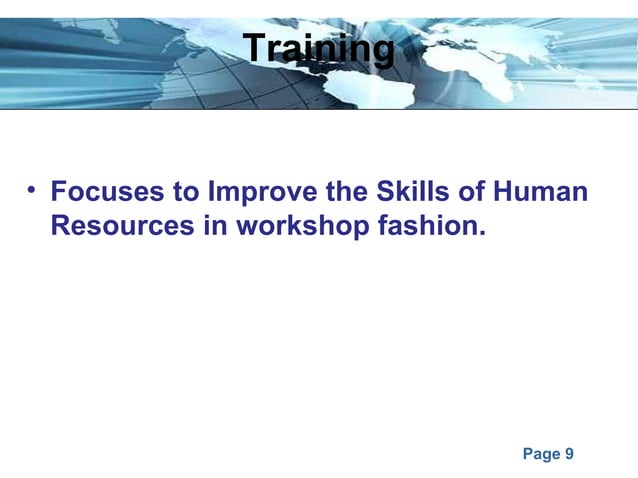 Training

• Focuses to Improve the Skills of Human Resources in workshop fashion.

Page 9